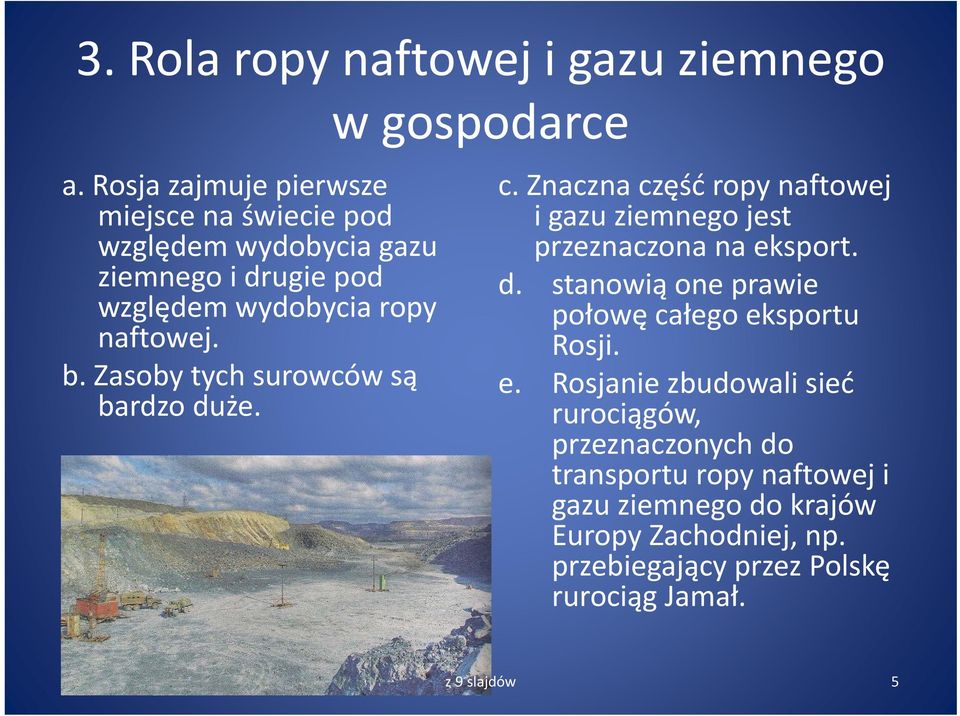 3. Rola ropy naftowej i gazu ziemnego w gospodarce

a. Rosja zajmuje pierwsze miejsce na świecie pod względem wydobycia gazu ziemnego i drugie pod względem wydobycia ropy naftowej.

b. Zasoby tych surowców są bardzo duże.

c. Znaczna część ropy naftowej i gazu ziemnego jest przeznaczona na eksport.

d. stanowią one prawie połowę całego eksportu Rosji.

e. Rosjanie zbudowali sieć rurociągów, przeznaczonych do transportu ropy naftowej i gazu ziemnego do krajów Europy Zachodniej, np. przebiegający przez Polskę rurociąg Jamał.

z 9 slajdów

5